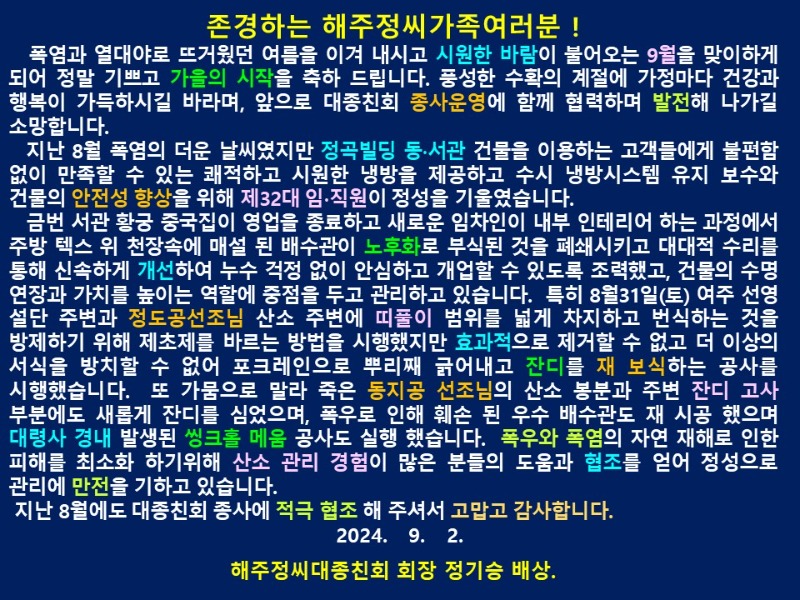 존경하는 해주정씨가족여러분 !

폭염과 열대야로 뜨거웠던 여름을 이겨 내시고 시원한 바람이 불어오는 9월을 맞이하게 되어 정말 기쁘고 가을의 시작을 축하 드립니다. 풍성한 수확의 계절에 가정마다 건강과 행복이 가득하시길 바라며, 앞으로 대종친회 종사운영에 함께 협력하며 발전해 나가길 소망합니다.

지난 8월 폭염의 더운 날씨였지만 정곡빌딩 동·서관 건물을 이용하는 고객들에게 불편함 없이 만족할 수 있는 쾌적하고 시원한 냉방을 제공하고 수시 냉방시스템 유지 보수와 건물의 안전성 향상을 위해 제32대 임·직원이 정성을 기울였습니다.

금번 서관 황궁 중국집이 영업을 종료하고 새로운 임차인이 내부 인테리어 하는 과정에서 주방 텍스 위 천장속에 매설 된 배수관이 노후화로 부식된 것을 폐쇄시키고 대대적 수리를 통해 신속하게 개선하여 누수 걱정 없이 안심하고 개업할 수 있도록 조력했고, 건물의 수명 연장과 가치를 높이는 역할에 중점을 두고 관리하고 있습니다. 특히 8월31일(토) 여주 선영 설단 주변과 정도공선조님 산소 주변에 띠풀이 범위를 넓게 차지하고 번식하는 것을 방제하기 위해 제초제를 바르는 방법을 시행했지만 효과적으로 제거할 수 없고 더 이상의 서식을 방치할 수 없어 포크레인으로 뿌리째 긁어내고 잔디를 재 보식하는 공사를 시행했습니다. 또 가뭄으로 말라 죽은 동지공 선조님의 산소 봉분과 주변 잔디 고사 부분에도 새롭게 잔디를 심었으며, 폭우로 인해 훼손 된 우수 배수관도 재 시공 했으며 대령사 경내 발생된 씽크홀 메움 공사도 실행 했습니다. 폭우와 폭염의 자연 재해로 인한 피해를 최소화 하기위해 산소 관리 경험이 많은 분들의 도움과 협조를 얻어 정성으로 관리에 만전을 기하고 있습니다.

지난 8월에도 대종친회 종사에 적극 협조 해 주셔서 고맙고 감사합니다.

2024. 9. 2.

해주정씨대종친회 회장 정기승 배상.